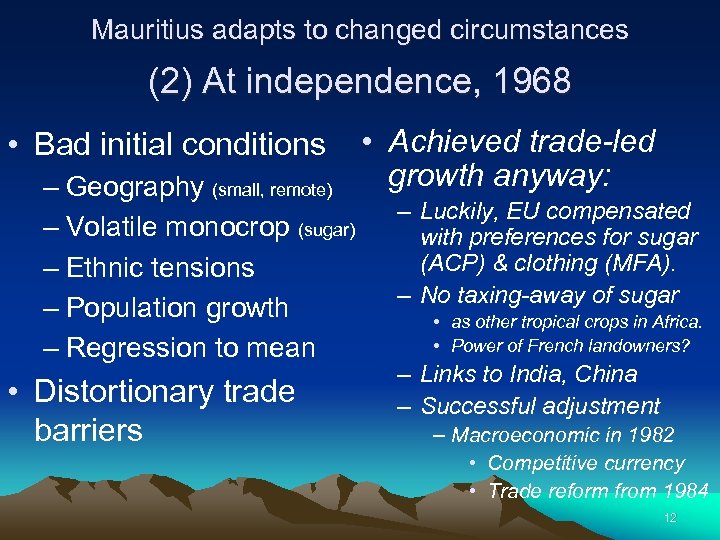 Mauritius adapts to changed circumstances

(2) At independence, 1968

• Bad initial conditions
– Geography (small, remote)
– Volatile monocrop (sugar)
– Ethnic tensions
– Population growth
– Regression to mean

• Distortionary trade barriers

• Achieved trade-led growth anyway:
– Luckily, EU compensated with preferences for sugar (ACP) & clothing (MFA).
– No taxing-away of sugar
• as other tropical crops in Africa.
• Power of French landowners?
– Links to India, China
– Successful adjustment
– Macroeconomic in 1982
• Competitive currency
• Trade reform from 1984

12